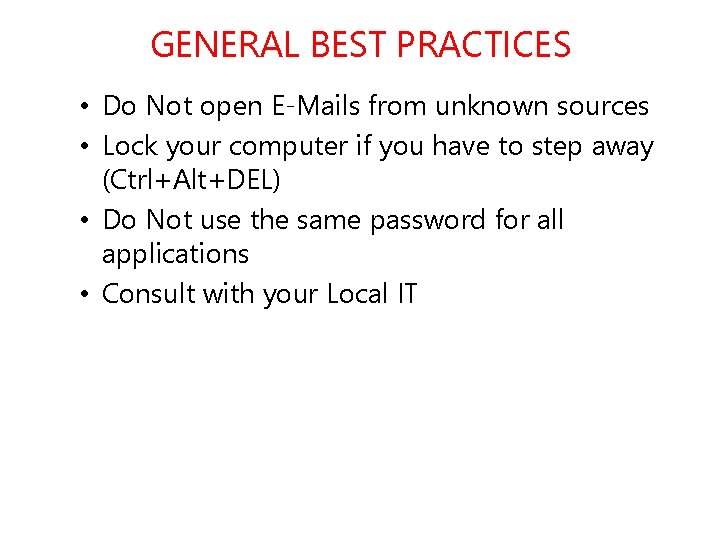 GENERAL BEST PRACTICES

• Do Not open E-Mails from unknown sources
• Lock your computer if you have to step away (Ctrl+Alt+DEL)
• Do Not use the same password for all applications
• Consult with your Local IT